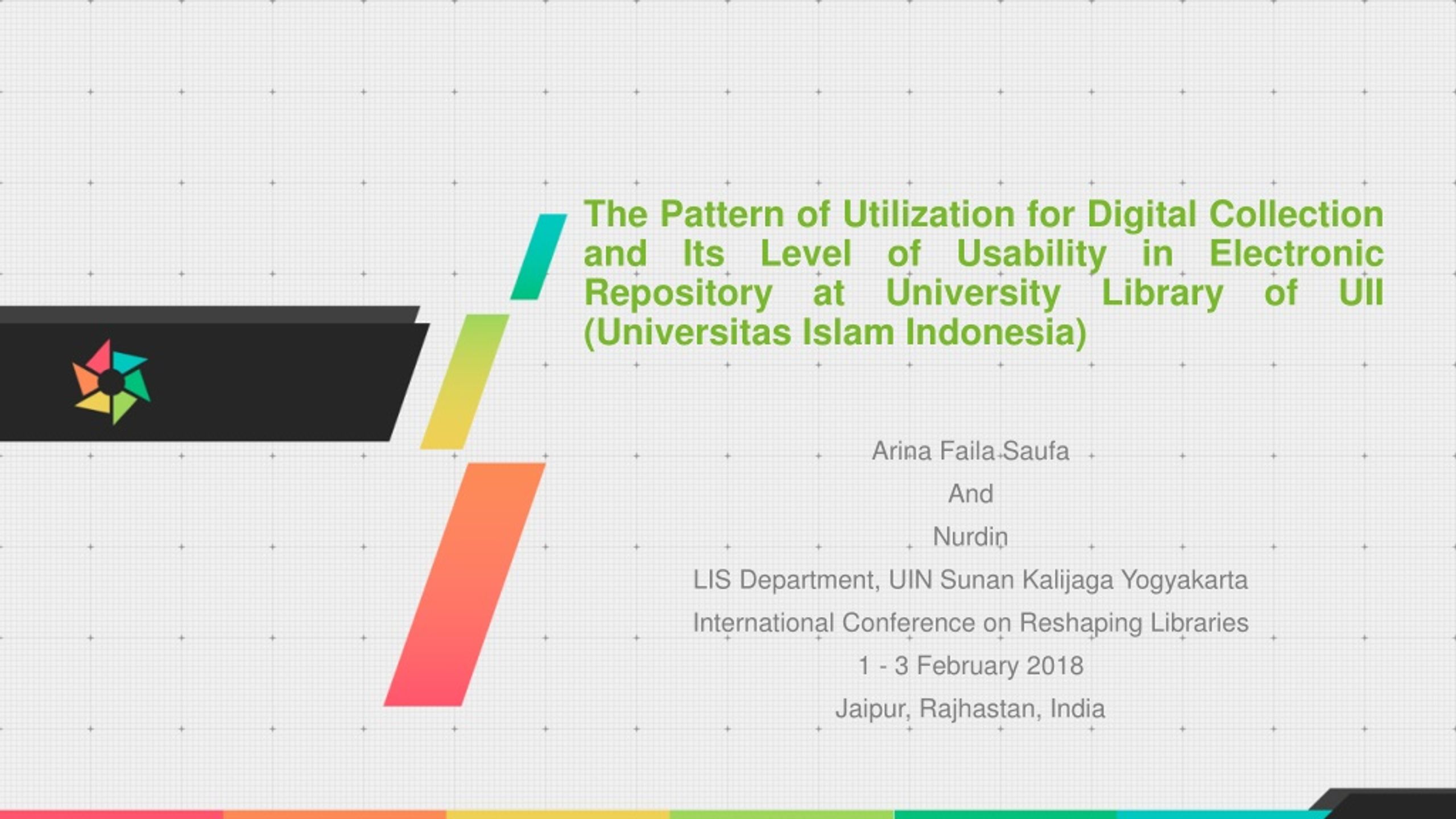 The Pattern of Utilization for Digital Collection and Its Level of Usability in Electronic Repository at University Library of UII (Universitas Islam Indonesia)

Arina Faila Saufa

And

Nurdin

LIS Department, UIN Sunan Kalijaga Yogyakarta

International Conference on Reshaping Libraries

1 - 3 February 2018

Jaipur, Rajhastan, India